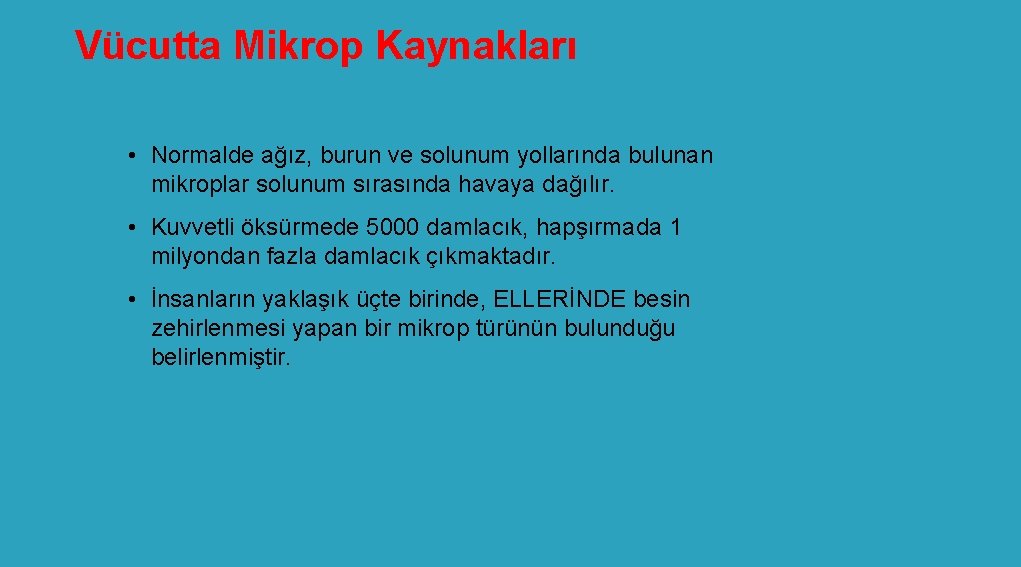 Vücutta Mikrop Kaynakları

• Normalde ağız, burun ve solunum yollarında bulunan mikroplar solunum sırasında havaya dağılır.

• Kuvvetli öksürmede 5000 damlacık, hapşırmada 1 milyondan fazla damlacık çıkmaktadır.

• İnsanların yaklaşık üçte birinde, ELLERİNDE besin zehirlenmesi yapan bir mikrop türünün bulunduğu belirlenmiştir.